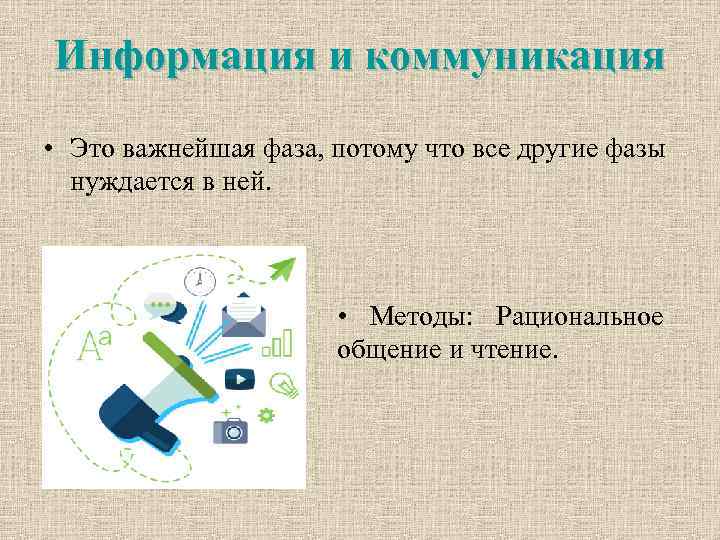 Информация и коммуникация

• Это важнейшая фаза, потому что все другие фазы нуждается в ней.

Aa

• Методы: Рациональное общение и чтение.